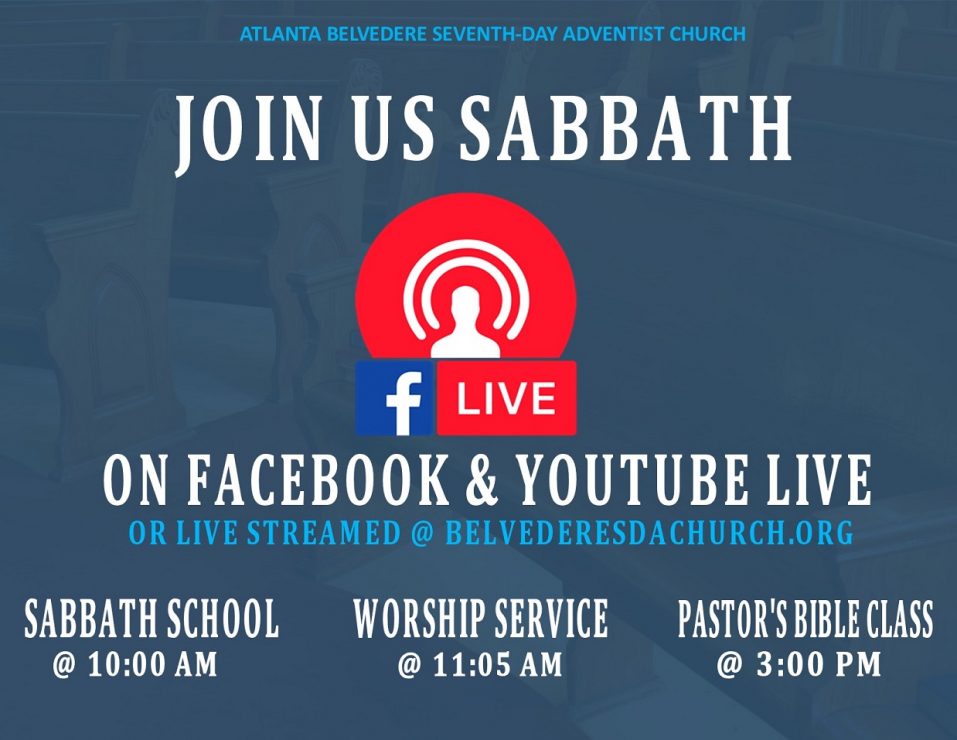 ATLANTA BELVEDERE SEVENTH-DAY ADVENTIST CHURCH

JOIN US SABBATH

f LIVE

ON FACEBOOK & YOUTUBE LIVE

OR LIVE STREAMED @ BELVEDERESDACHURCH.ORG

SABBATH SCHOOL
@ 10:00 AM

WORSHIP SERVICE
@ 11:05 AM

PASTOR'S BIBLE CLASS
@ 3:00 PM